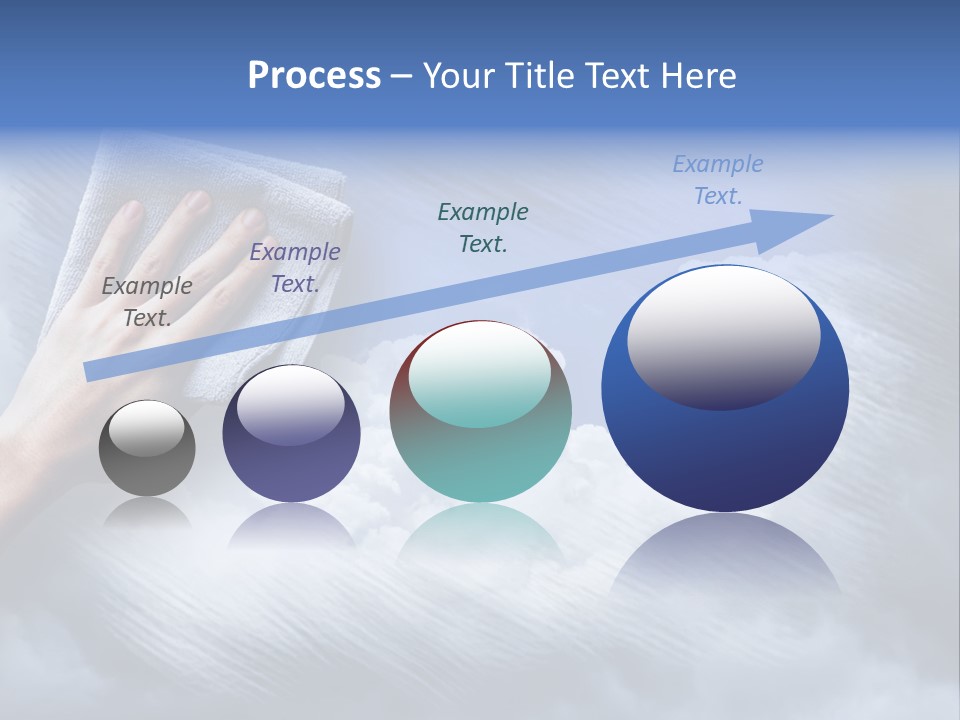 Process – Your Title Text Here

Example Text.

Example Text.

Example Text.

Example Text.